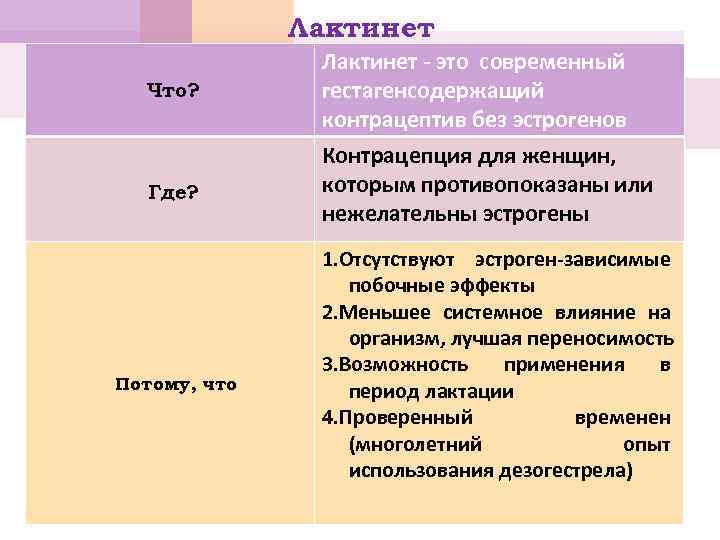 Лактинет

| Что? | Лактинет - это современный гестагенсодержащий контрацептив без эстрогенов |
|---|---|
| Где? | Контрацепция для женщин, которым противопоказаны или нежелательны эстрогены |
| Потому, что | 1.Отсутствуют эстроген-зависимые побочные эффекты 2.Меньшее системное влияние на организм, лучшая переносимость 3.Возможность применения в период лактации 4.Проверенный временен (многолетний опыт использования дезогестрела) |